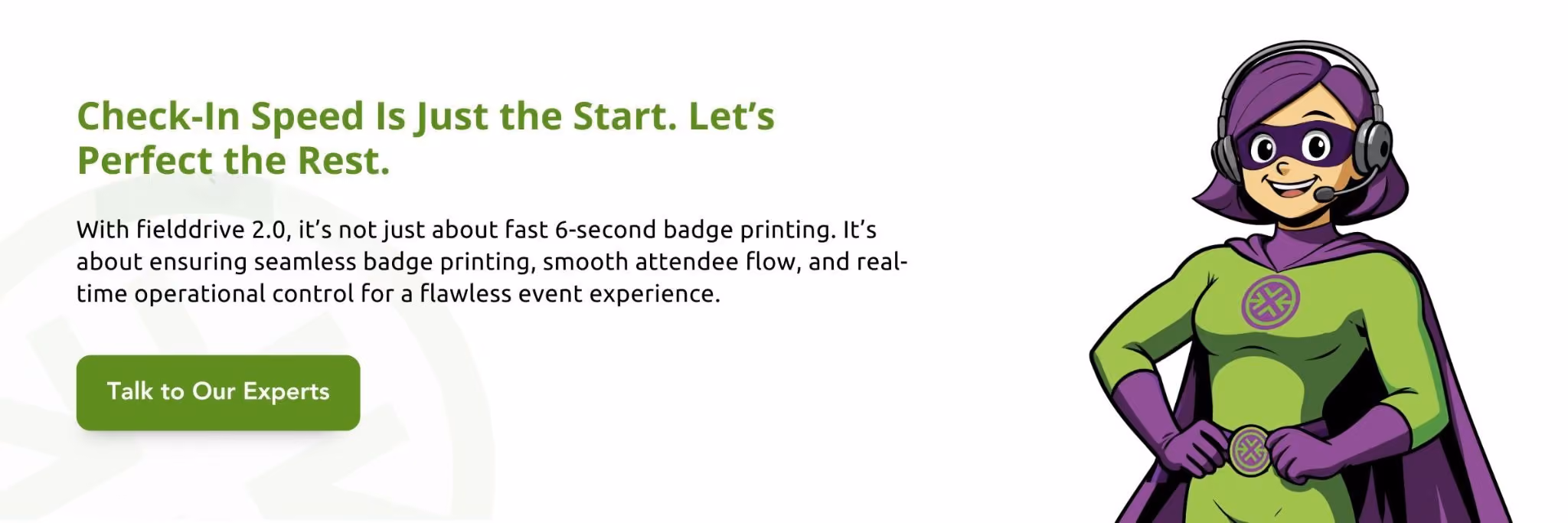 Check-In Speed Is Just the Start. Let's Perfect the Rest.

With fielddrive 2.0, it's not just about fast 6-second badge printing. It's about ensuring seamless badge printing, smooth attendee flow, and real-time operational control for a flawless event experience.

Talk to Our Experts